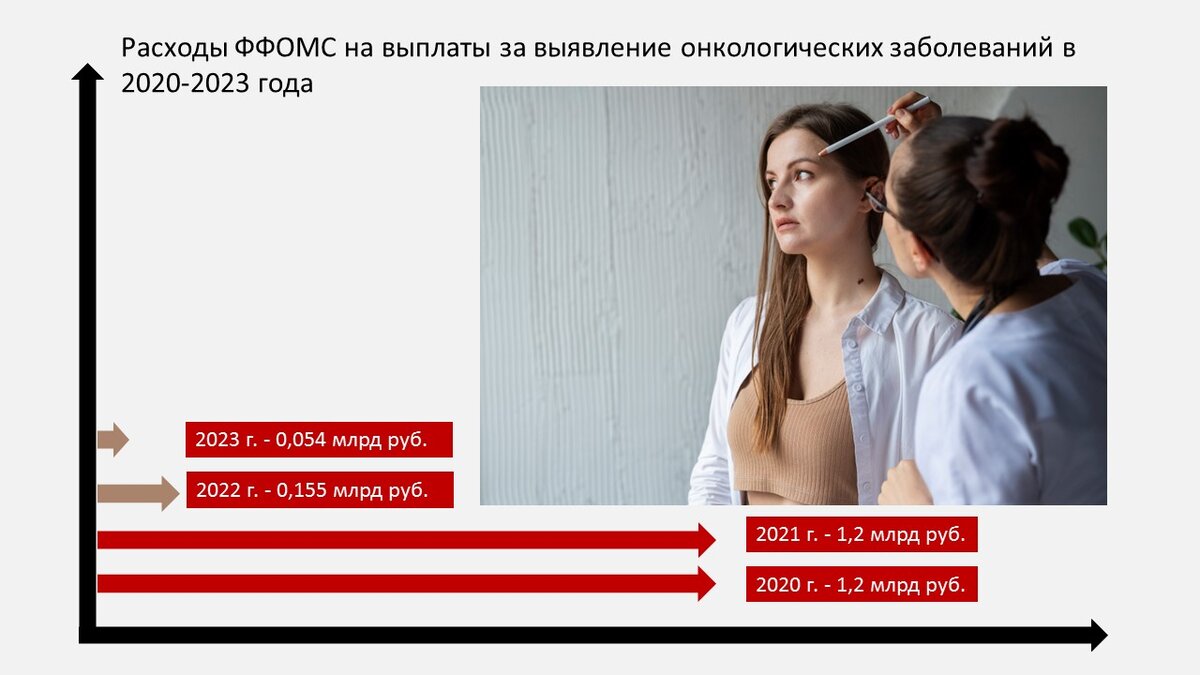 Расходы ФФОМС на выплаты за выявление онкологических заболеваний в 2020-2023 года

2023 г. - 0,054 млрд руб.

2022 г. - 0,155 млрд руб.

2021 г. - 1,2 млрд руб.

2020 г. - 1,2 млрд руб.